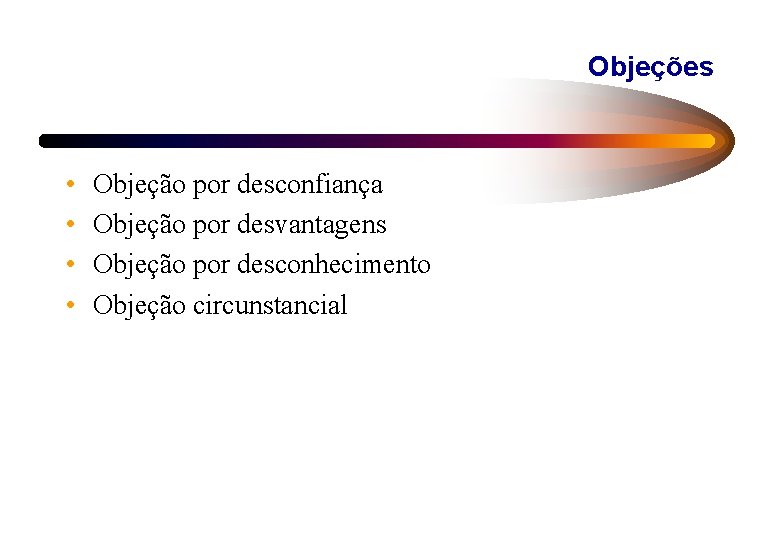 Objeções

• Objeção por desconfiança
• Objeção por desvantagens
• Objeção por desconhecimento
• Objeção circunstancial